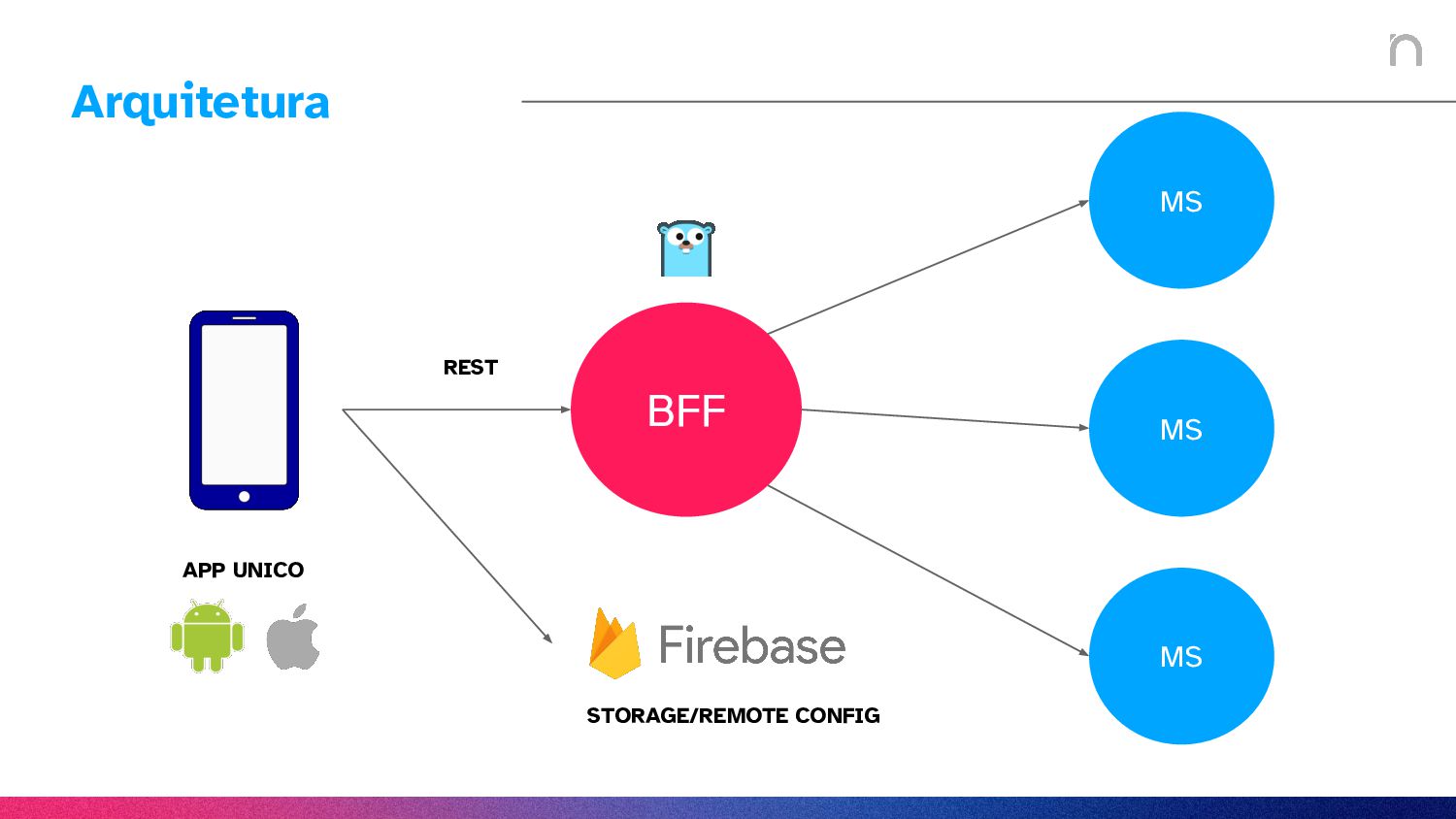 Arquitetura

REST

BFF

MS

MS

MS

APP UNICO

Firebase

STORAGE/REMOTE CONFIG